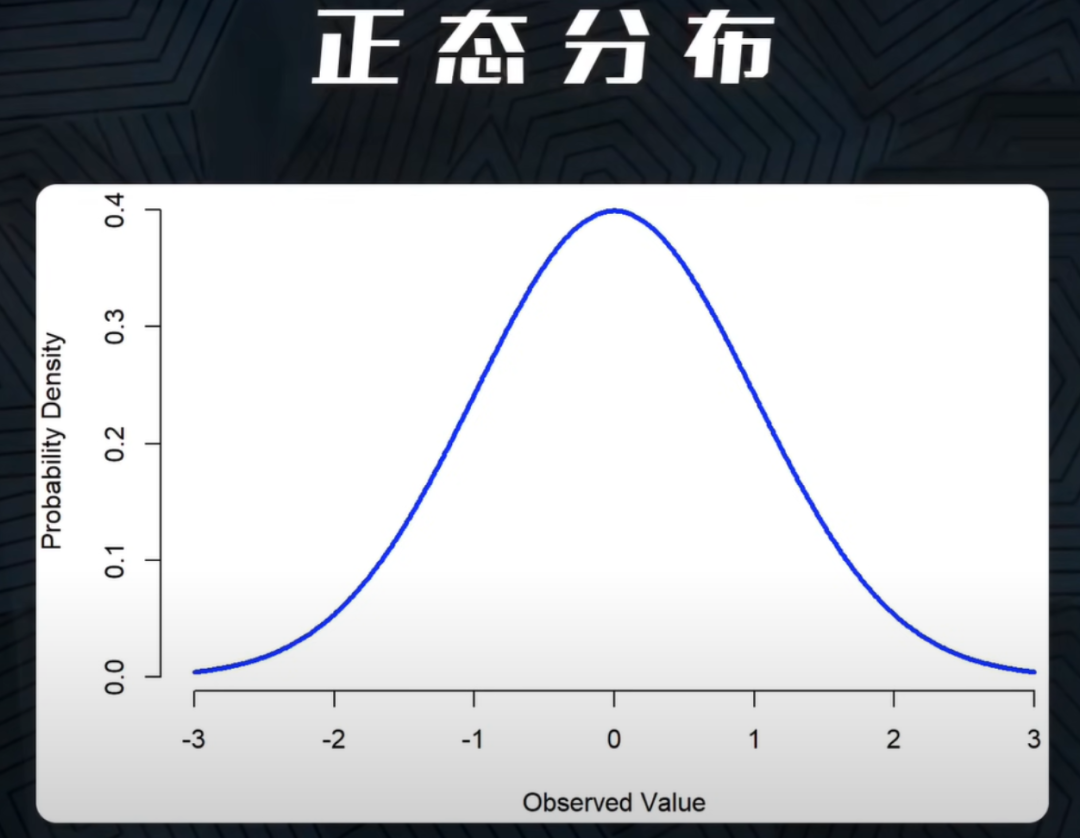 正态分布

Probability Density

0.4
0.3
0.2
0.1
0.0

-3 -2 -1 0 1 2 3

Observed Value